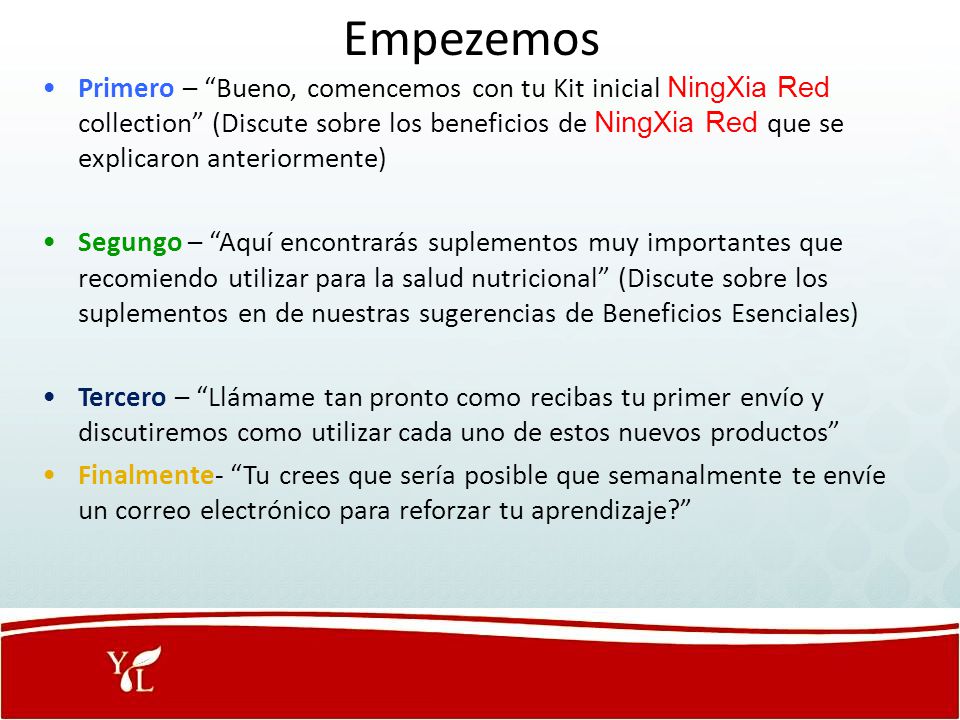 Empezemos

• Primero – “Bueno, comencemos con tu Kit inicial NingXia Red collection” (Discute sobre los beneficios de NingXia Red que se explicaron anteriormente)

• Segungo – “Aquí encontrarás suplementos muy importantes que recomiendo utilizar para la salud nutricional” (Discute sobre los suplementos en de nuestras sugerencias de Beneficios Esenciales)

• Tercero – “Llámame tan pronto como recibas tu primer envío y discutiremos como utilizar cada uno de estos nuevos productos”

• Finalmente- “Tu crees que sería posible que semanalmente te envíe un correo electrónico para reforzar tu aprendizaje?”

YL